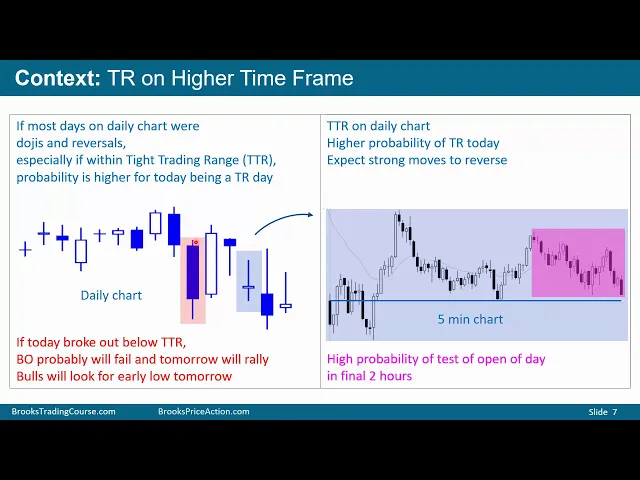 Context: TR on Higher Time Frame

If most days on daily chart were dojis and reversals, especially if within Tight Trading Range (TTR), probability is higher for today being a TR day

Daily chart

If today broke out below TTR, BO probably will fail and tomorrow will rally Bulls will look for early low tomorrow

TTR on daily chart
Higher probability of TR today
Expect strong moves to reverse

5 min chart

High probability of test of open of day in final 2 hours

BrooksTradingCourse.com BrooksPriceAction.com Slide 7